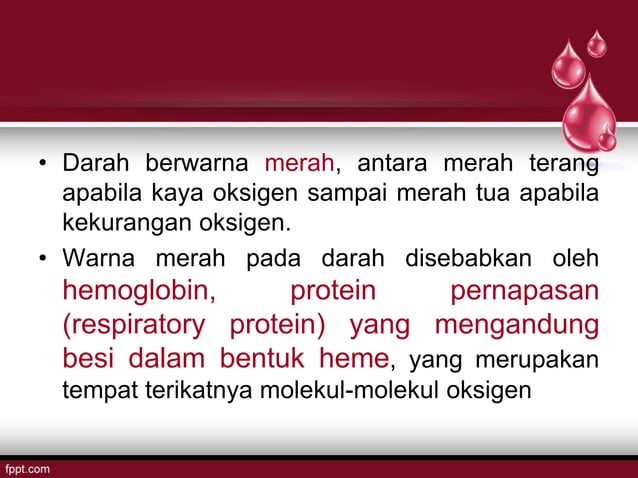 • Darah berwarna merah, antara merah terang apabila kaya oksigen sampai merah tua apabila kekurangan oksigen.

• Warna merah pada darah disebabkan oleh hemoglobin, protein pernapasan (respiratory protein) yang mengandung besi dalam bentuk heme, yang merupakan tempat terikatnya molekul-molekul oksigen

fppt.com